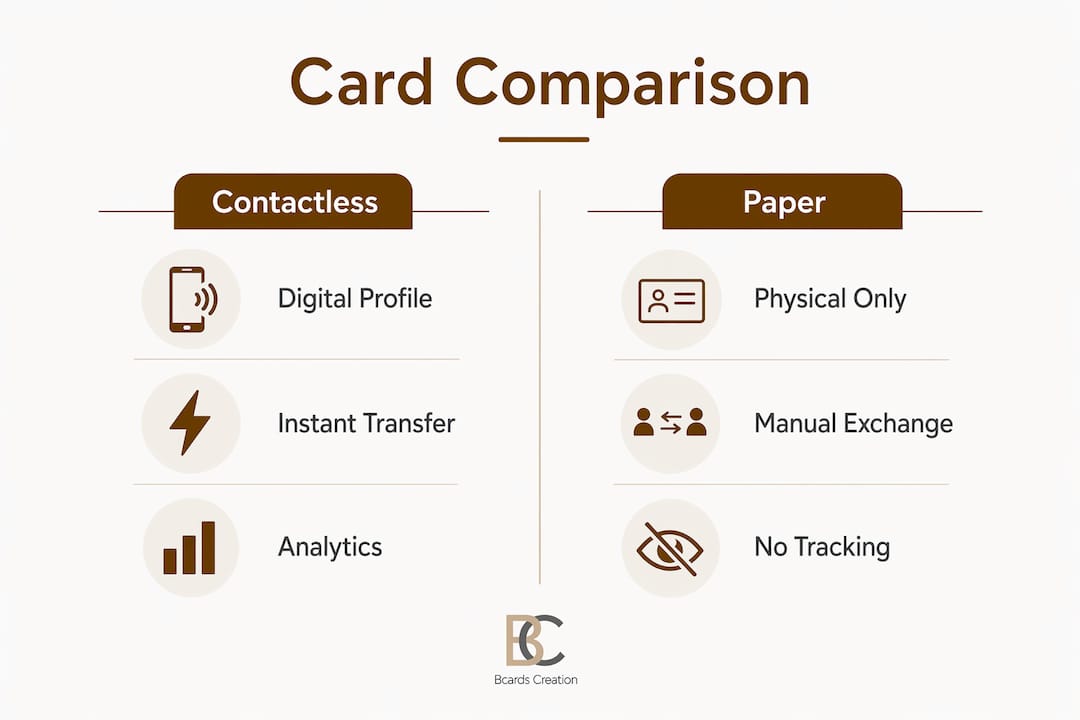 Card Comparison

Contactless

Digital Profile

Instant Transfer

Analytics

Paper

Physical Only

Manual Exchange

No Tracking

BC

Bcards Creation